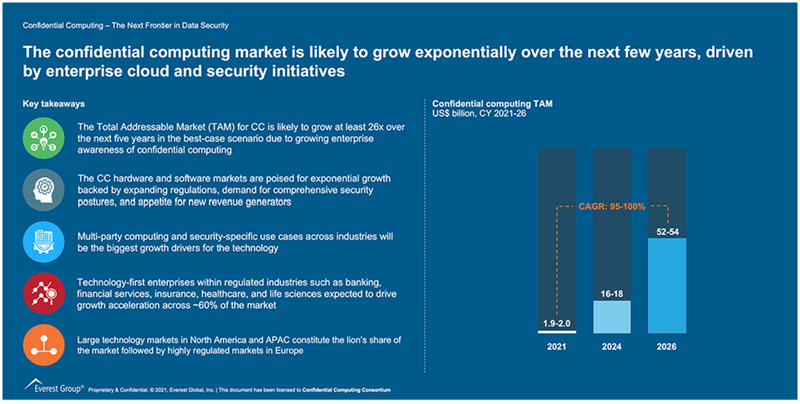 Confidential Computing – The Next Frontier in Data Security

The confidential computing market is likely to grow exponentially over the next few years, driven by enterprise cloud and security initiatives

Key takeaways

The Total Addressable Market (TAM) for CC is likely to grow at least 26x over the next five years in the best-case scenario due to growing enterprise awareness of confidential computing

The CC hardware and software markets are poised for exponential growth backed by expanding regulations, demand for comprehensive security postures, and appetite for new revenue generators

Multi-party computing and security-specific use cases across industries will be the biggest growth drivers for the technology

Technology-first enterprises within regulated industries such as banking, financial services, insurance, healthcare, and life sciences expected to drive growth acceleration across ~60% of the market

Large technology markets in North America and APAC constitute the lion's share of the market followed by highly regulated markets in Europe

Confidential computing TAM
US$ billion, CY 2021-26

CAGR: 95-100%

1.9-2.0
16-18
52-54

2021
2024
2026

Everest Group® Proprietary & Confidential. © 2021, Everest Global, Inc. | This document has been licensed to Confidential Computing Consortium